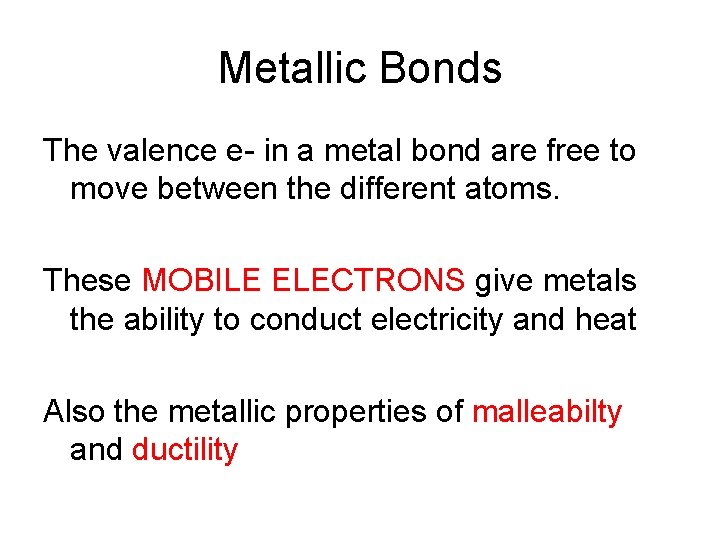 Metallic Bonds

The valence e- in a metal bond are free to move between the different atoms.

These MOBILE ELECTRONS give metals the ability to conduct electricity and heat

Also the metallic properties of malleabilty and ductility